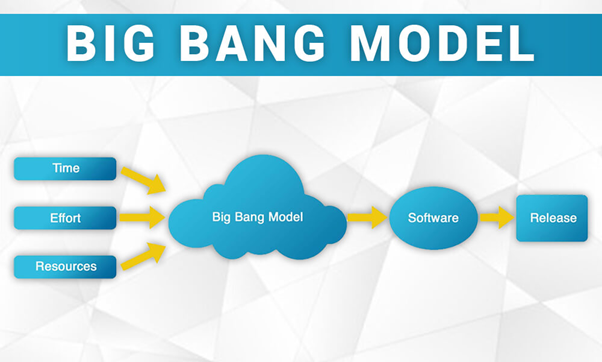 BIG BANG MODEL

Time

Effort

Resources

Big Bang Model

Software

Release